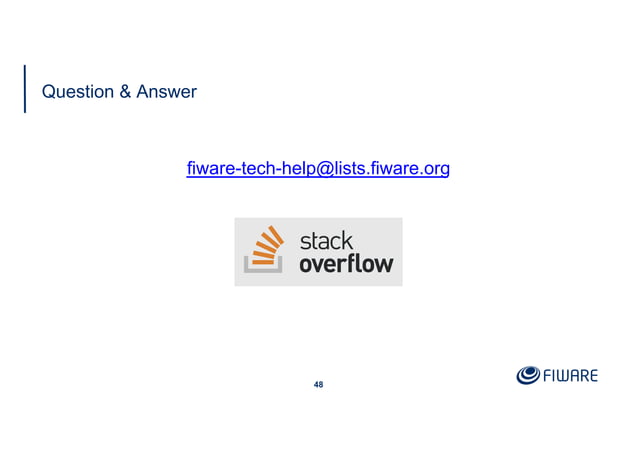 Question & Answer

fiware-tech-help@lists.fiware.org

stack overflow

48

FIWARE